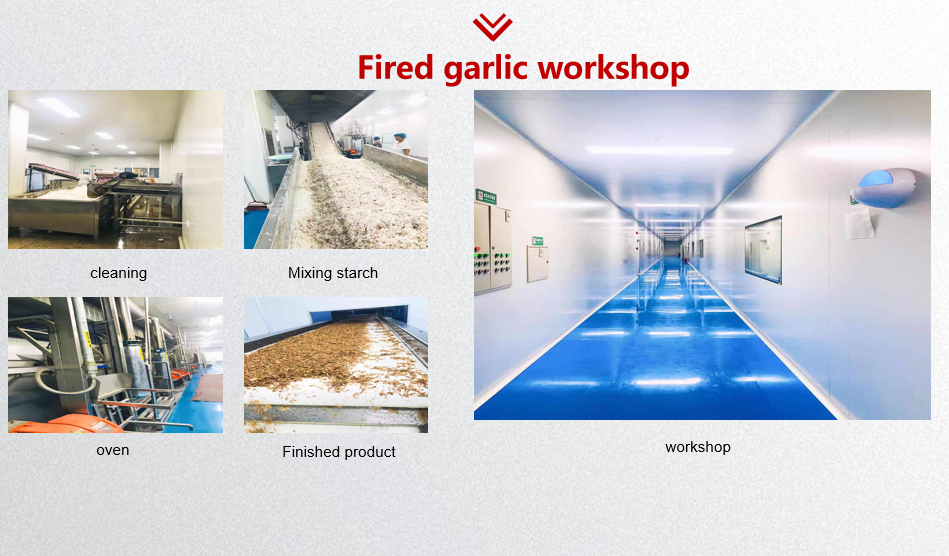 Fired garlic workshop

cleaning

Mixing starch

oven

Finished product

workshop